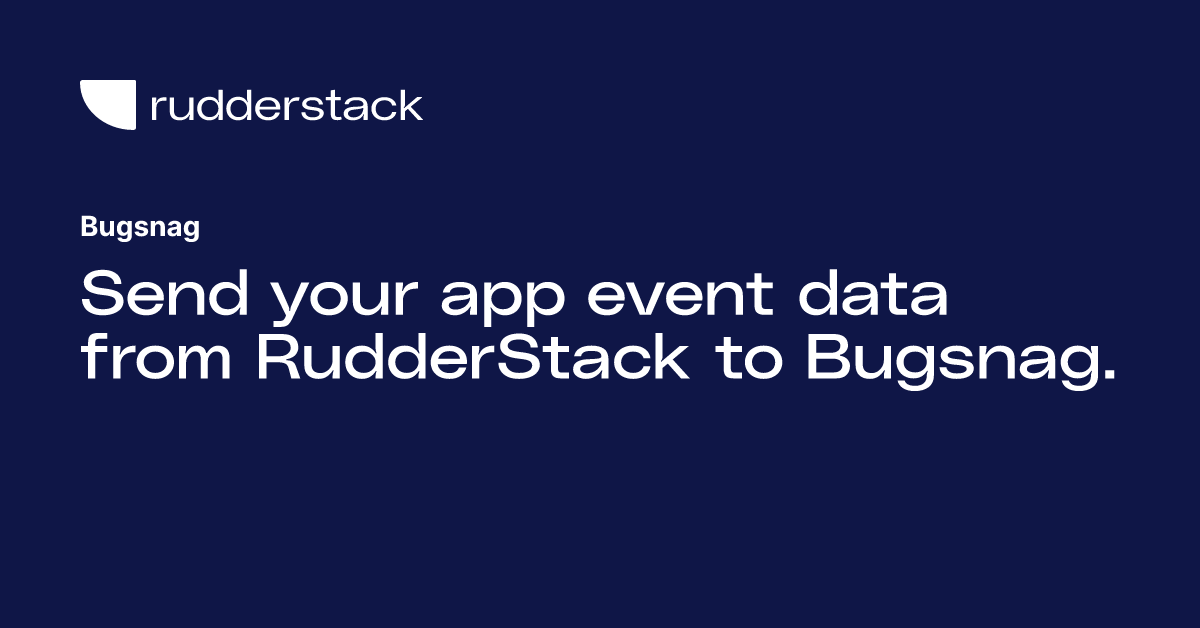 rudderstack

Bugsnag

Send your app event data from RudderStack to Bugsnag.